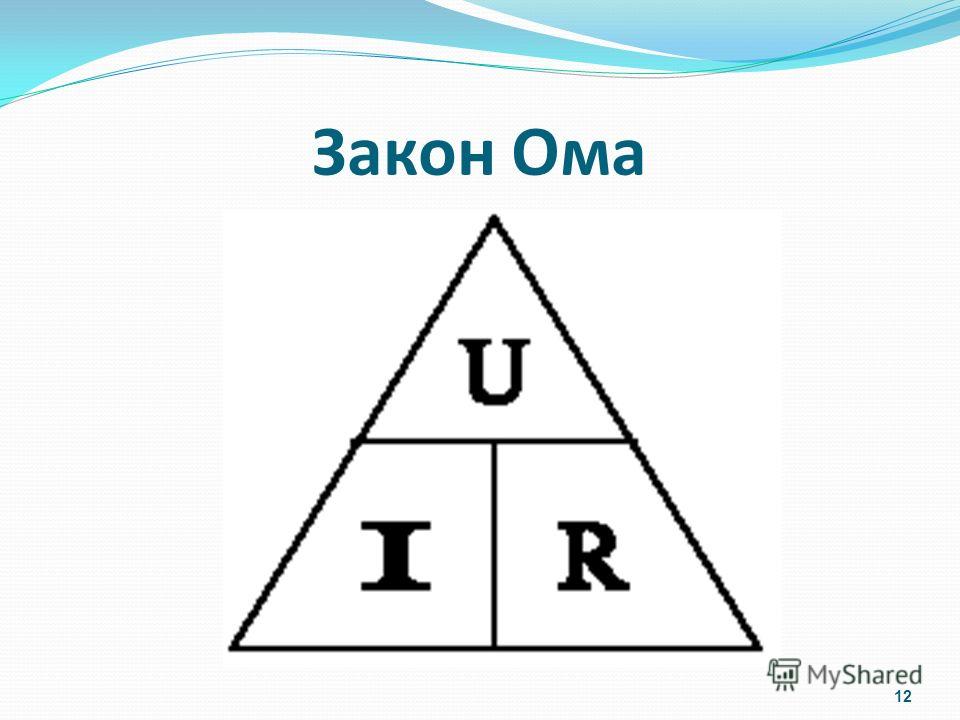 Закон Ома

U

I R

MyShared

12